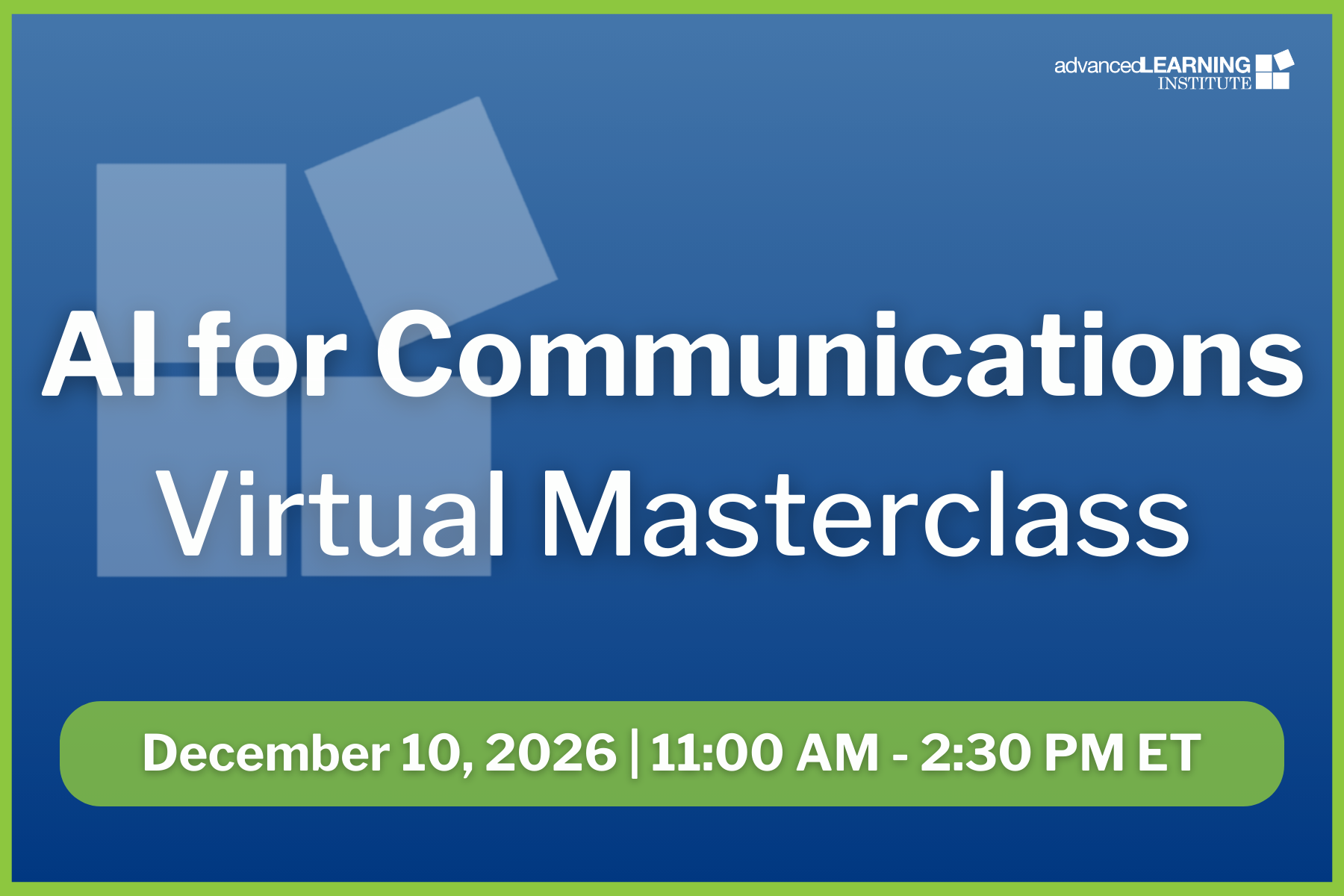 advancedLEARNING INSTITUTE

AI for Communications
Virtual Masterclass

December 10, 2026 | 11:00 AM - 2:30 PM ET